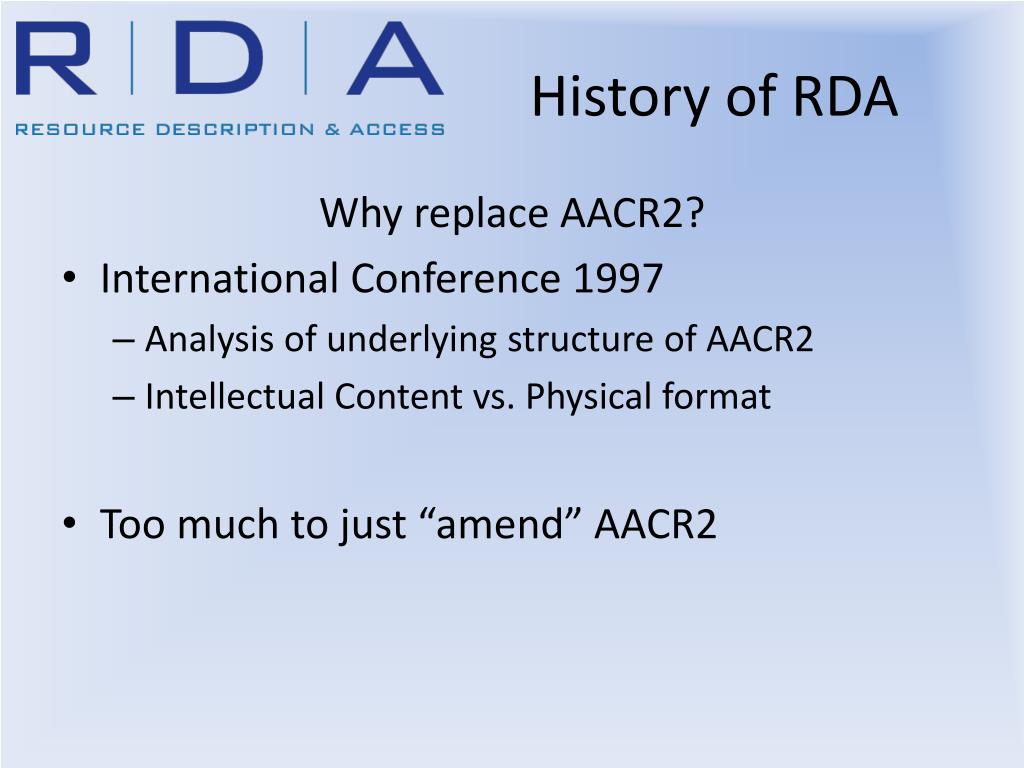 R | D | A
RESOURCE DESCRIPTION & ACCESS

History of RDA

Why replace AACR2?

• International Conference 1997
– Analysis of underlying structure of AACR2
– Intellectual Content vs. Physical format

• Too much to just “amend” AACR2